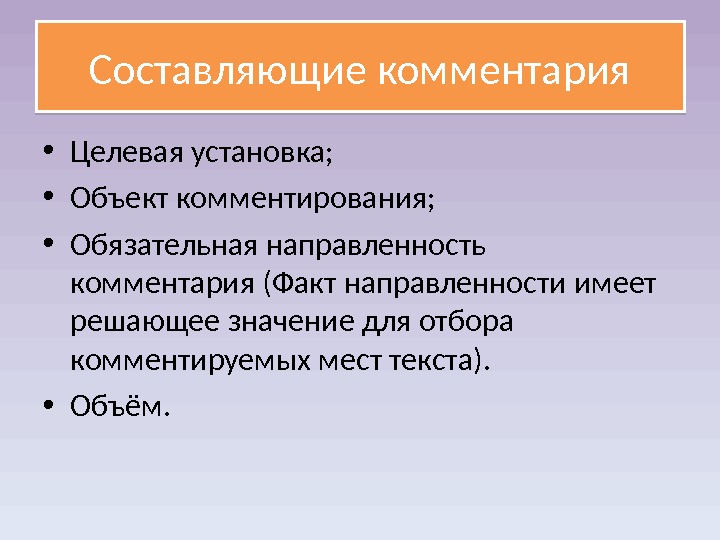 Составляющие комментария

• Целевая установка;
• Объект комментирования;
• Обязательная направленность комментария (Факт направленности имеет решающее значение для отбора комментируемых мест текста).
• Объём.